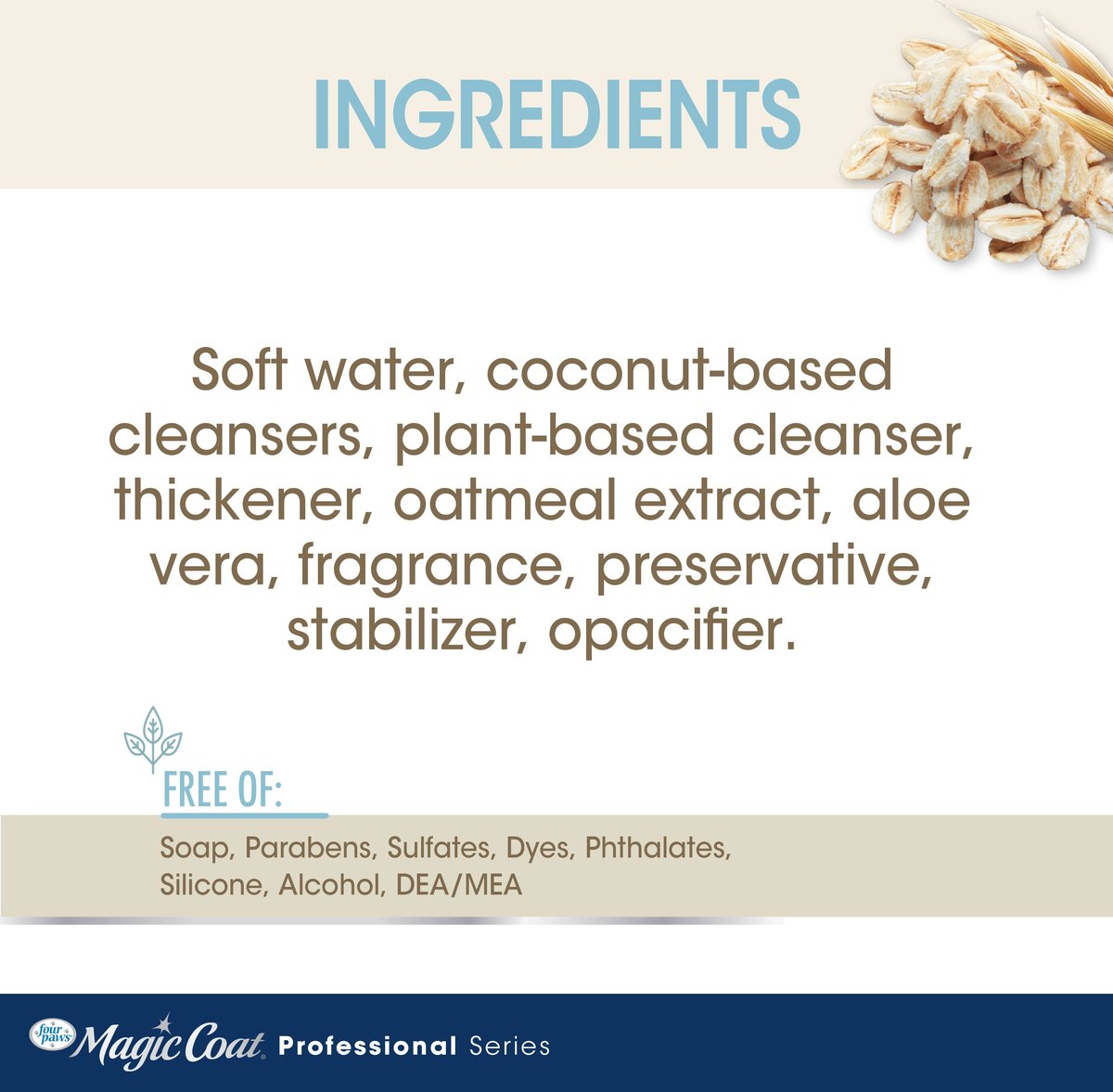 INGREDIENTS

Soft water, coconut-based cleansers, plant-based cleanser, thickener, oatmeal extract, aloe vera, fragrance, preservative, stabilizer, opacifier.

FREE OF:

Soap, Parabens, Sulfates, Dyes, Phthalates, Silicone, Alcohol, DEA/MEA

four paws Magic Coat Professional Series